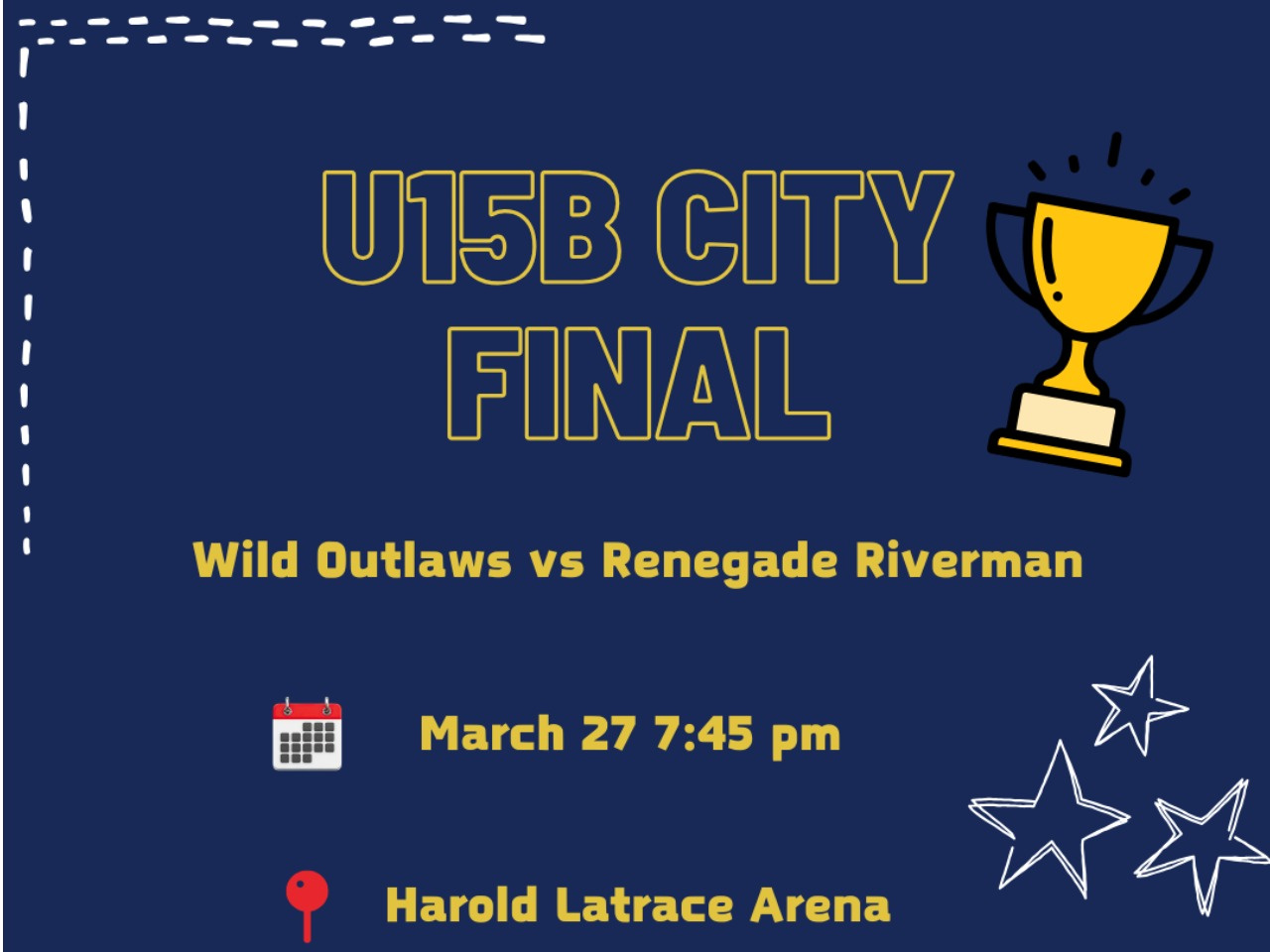 U15B CITY FINAL

Wild Outlaws vs Renegade Riverman

March 27 7:45 pm

Harold Latrace Arena